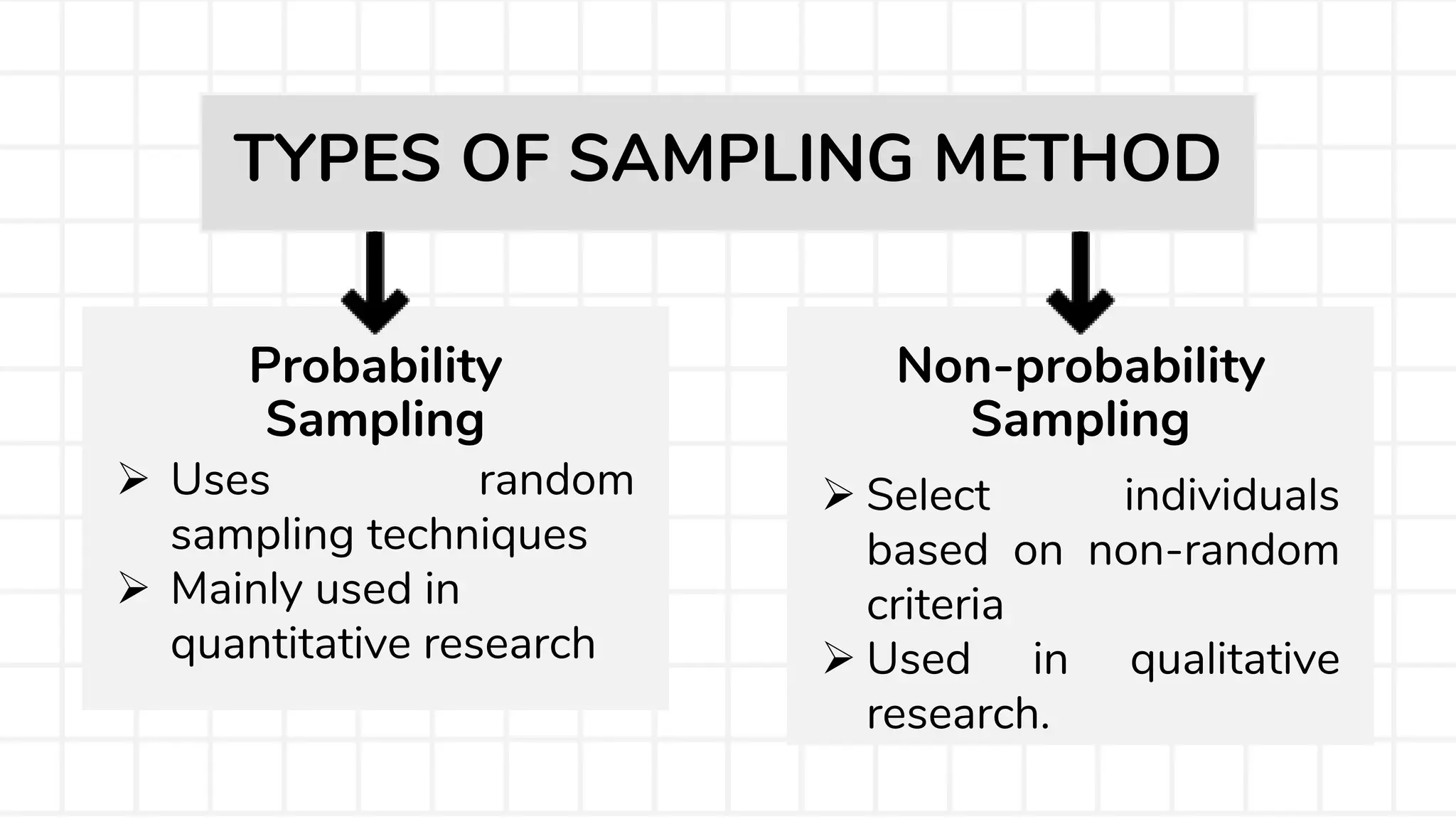 TYPES OF SAMPLING METHOD

Probability Sampling

➢ Uses random sampling techniques
➢ Mainly used in quantitative research

Non-probability Sampling

➢ Select individuals based on non-random criteria
➢ Used in qualitative research.